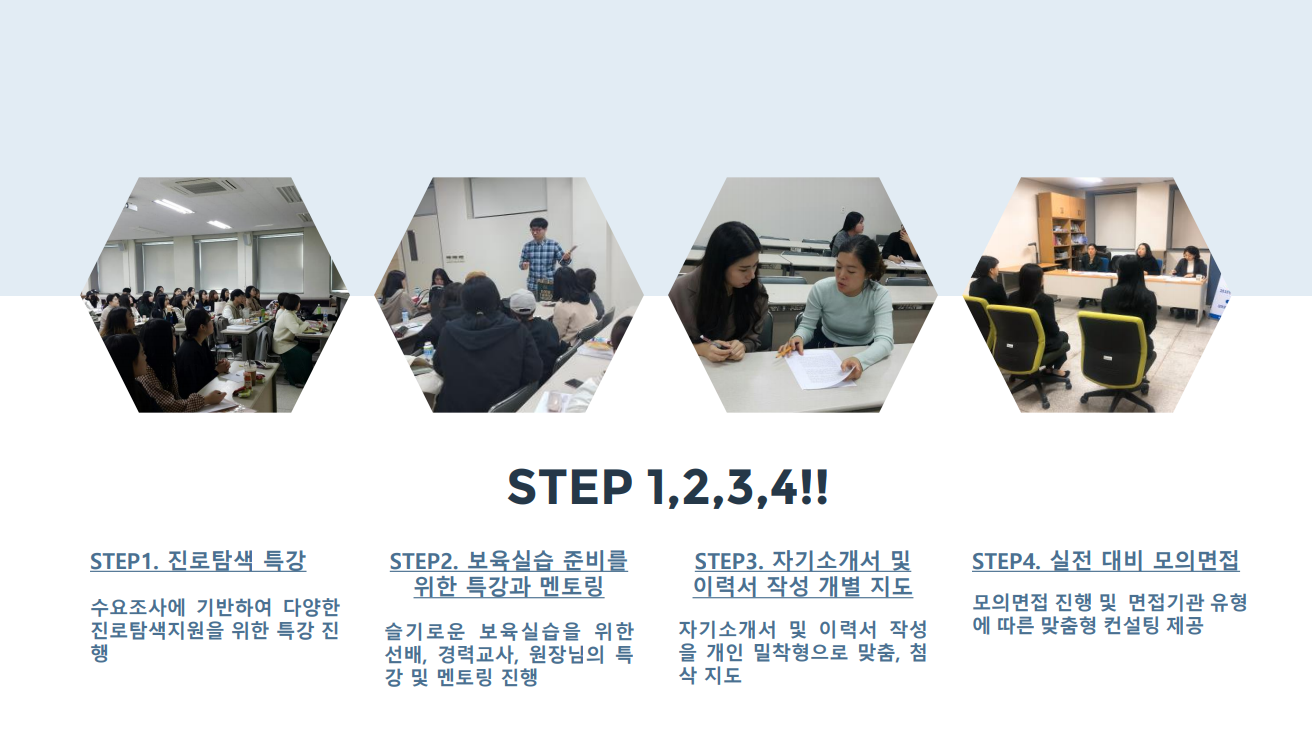 STEP 1,2,3,4!!

STEP1. 진로탐색 특강

수요조사에 기반하여 다양한 진로탐색지원을 위한 특강 진행

STEP2. 보육실습 준비를 위한 특강과 멘토링

슬기로운 보육실습을 위한 선배, 경력교사, 원장님의 특강 및 멘토링 진행

STEP3. 자기소개서 및 이력서 작성 개별 지도

자기소개서 및 이력서 작성을 개인 밀착형으로 맞춤, 첨삭 지도

STEP4. 실전 대비 모의면접

모의면접 진행 및 면접기관 유형에 따른 맞춤형 컨설팅 제공